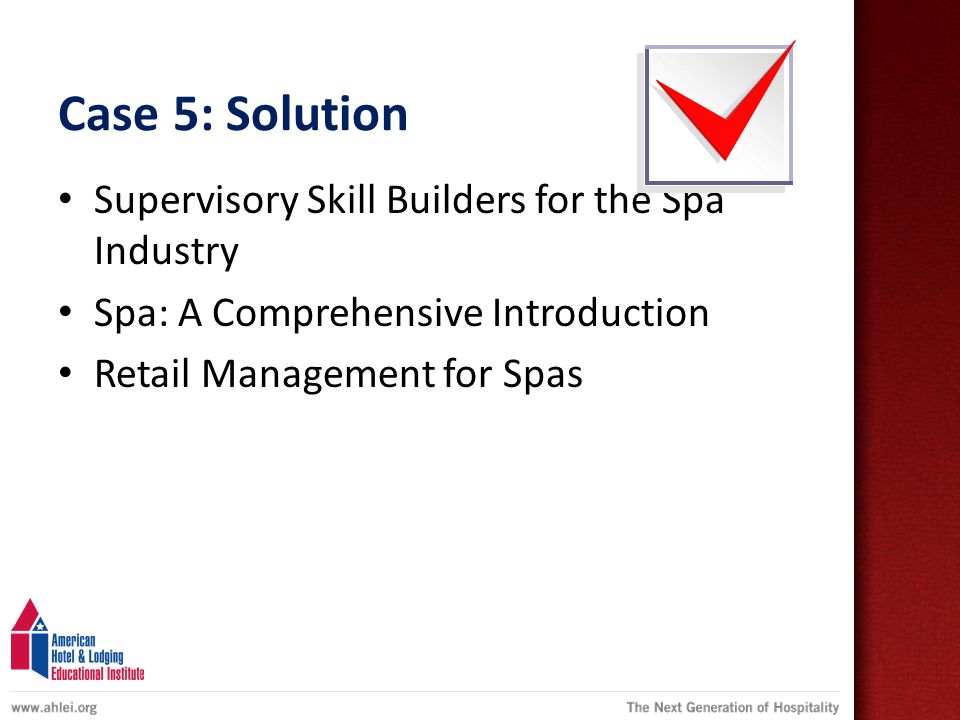 Case 5: Solution

• Supervisory Skill Builders for the Spa Industry
• Spa: A Comprehensive Introduction
• Retail Management for Spas

American Hotel & Lodging Educational Institute

www.ahlei.org

The Next Generation of Hospitality